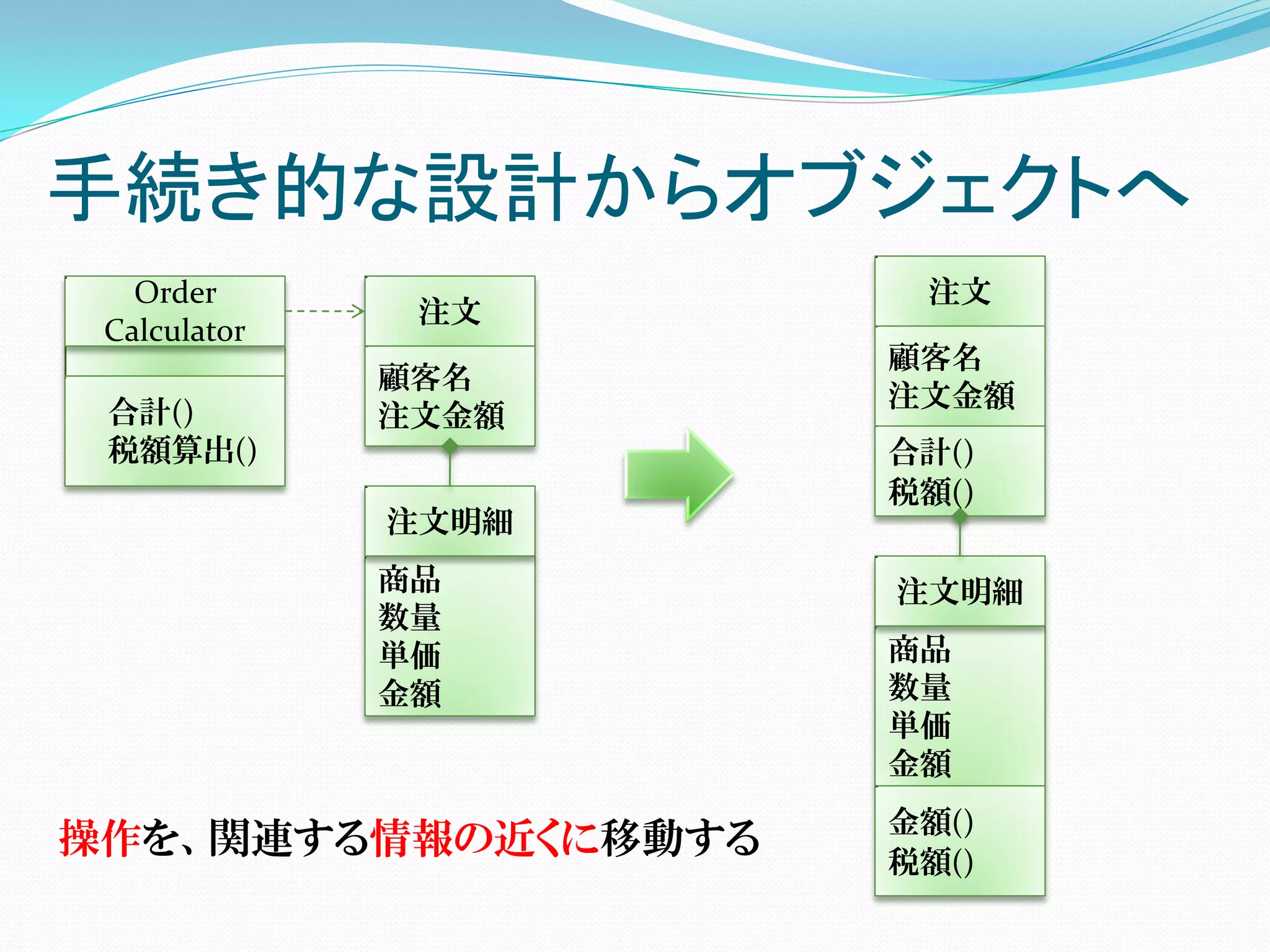 手続き的な設計からオブジェクトへ

Order Calculator

合計()
税額算出()

注文

顧客名
注文金額

注文明細

商品
数量
単価
金額

注文

顧客名
注文金額

合計()
税額()

注文明細

商品
数量
単価
金額

金額()
税額()

操作を、関連する情報の近くに移動する